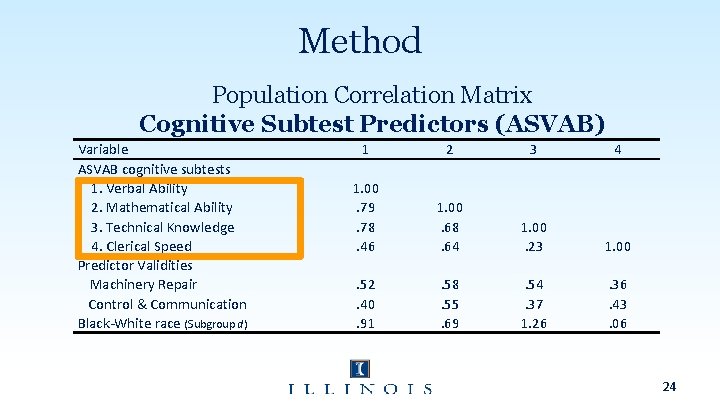 Method

Population Correlation Matrix
Cognitive Subtest Predictors (ASVAB)

| Variable | 1 | 2 | 3 | 4 |
|---|---|---|---|---|
| ASVAB cognitive subtests | | | | |
| 1. Verbal Ability | 1.00 | | | |
| 2. Mathematical Ability | .79 | 1.00 | | |
| 3. Technical Knowledge | .78 | .68 | 1.00 | |
| 4. Clerical Speed | .46 | .64 | .23 | 1.00 |
| Predictor Validities | | | | |
| Machinery Repair | .52 | .58 | .54 | .36 |
| Control & Communication | .40 | .55 | .37 | .43 |
| Black-White race (Subgroup d) | .91 | .69 | 1.26 | .06 |

I
ILLINOIS

24